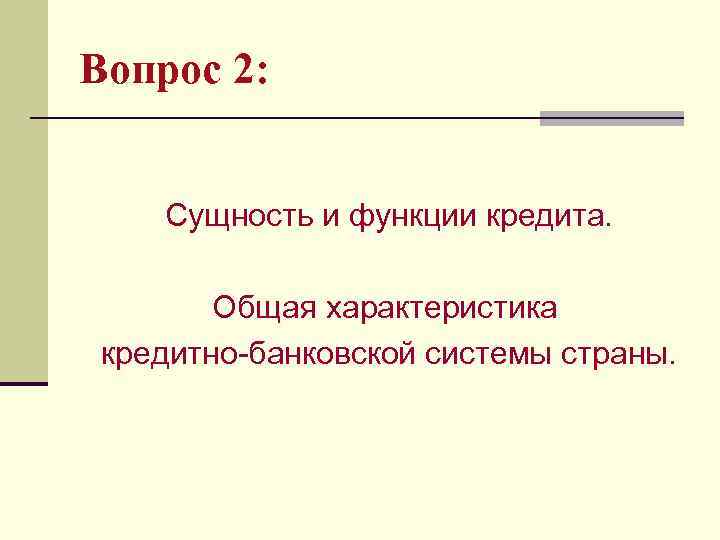 Вопрос 2:

Сущность и функции кредита.

Общая характеристика кредитно-банковской системы страны.